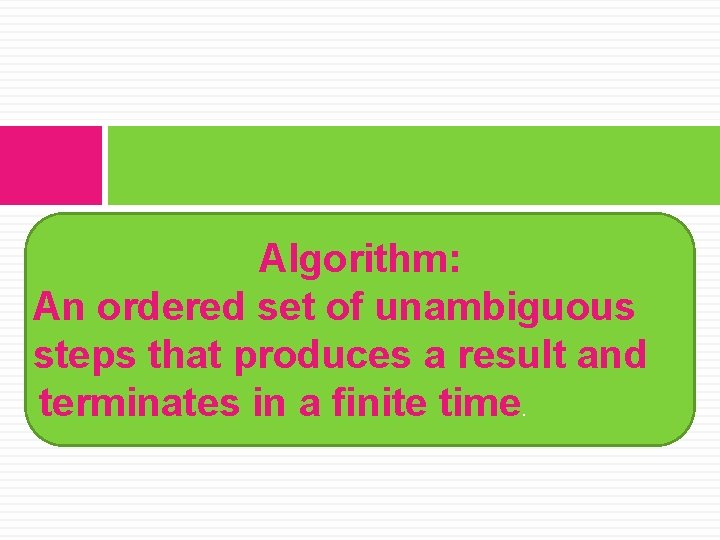 Algorithm:
An ordered set of unambiguous steps that produces a result and terminates in a finite time.